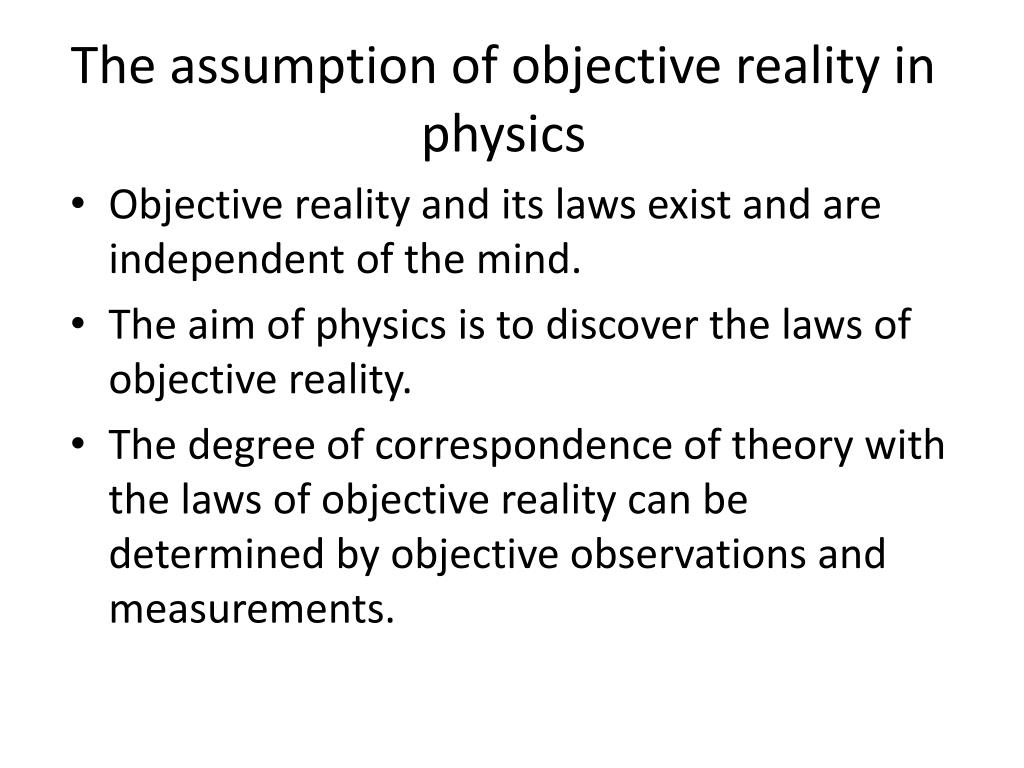 The assumption of objective reality in physics

• Objective reality and its laws exist and are independent of the mind.
• The aim of physics is to discover the laws of objective reality.
• The degree of correspondence of theory with the laws of objective reality can be determined by objective observations and measurements.